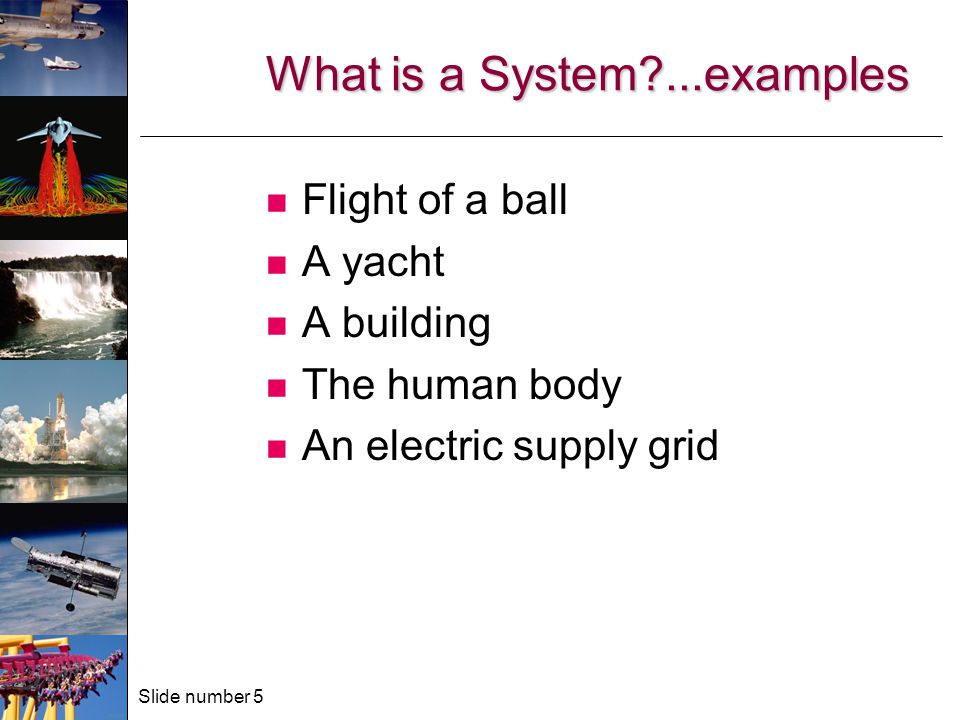 What is a System?...examples

- Flight of a ball
- A yacht
- A building
- The human body
- An electric supply grid

Slide number 5